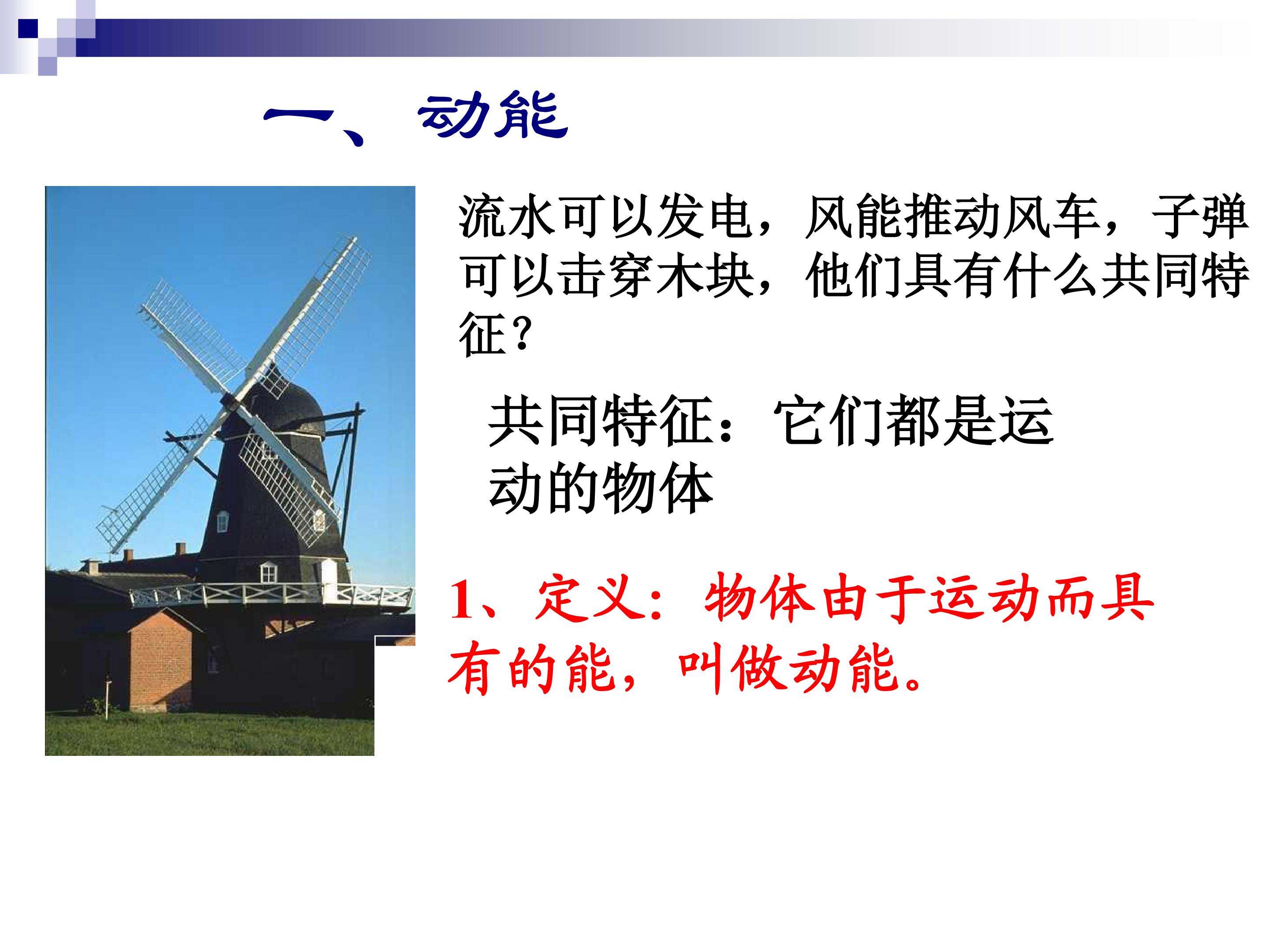 一、动能

流水可以发电，风能推动风车，子弹可以击穿木块，他们具有什么共同特征？

共同特征：它们都是运动的物体

1、定义：物体由于运动而具有的能，叫做动能。